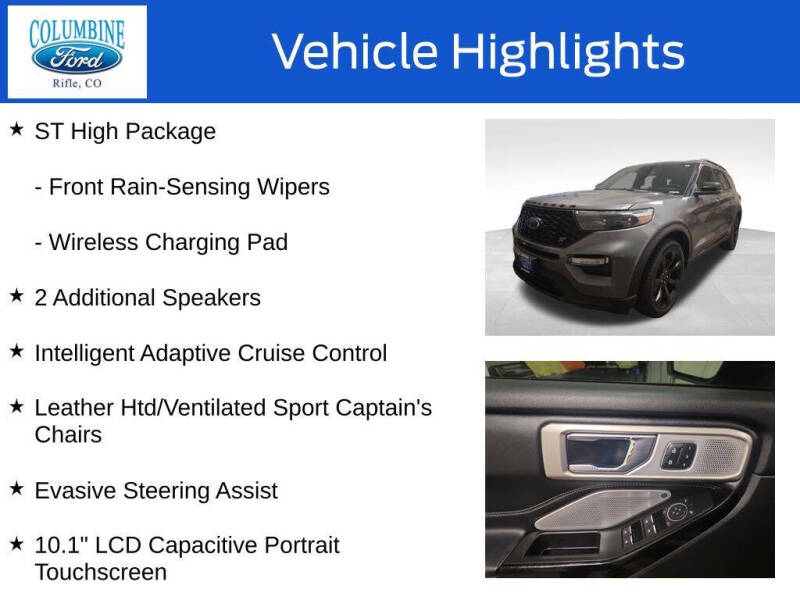 COLUMBINE
Ford
Rifle, CO

Vehicle Highlights

★ ST High Package

- Front Rain-Sensing Wipers

- Wireless Charging Pad

★ 2 Additional Speakers

★ Intelligent Adaptive Cruise Control

★ Leather Htd/Ventilated Sport Captain's Chairs

★ Evasive Steering Assist

★ 10.1" LCD Capacitive Portrait Touchscreen